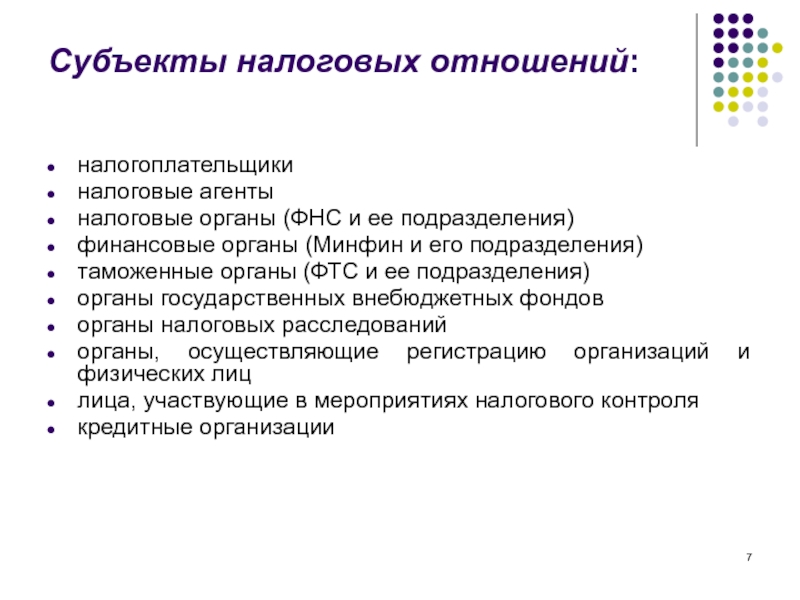 Субъекты налоговых отношений:

- налогоплательщики
- налоговые агенты
- налоговые органы (ФНС и ее подразделения)
- финансовые органы (Минфин и его подразделения)
- таможенные органы (ФТС и ее подразделения)
- органы государственных внебюджетных фондов
- органы налоговых расследований
- органы, осуществляющие регистрацию организаций и физических лиц
- лица, участвующие в мероприятиях налогового контроля
- кредитные организации

7